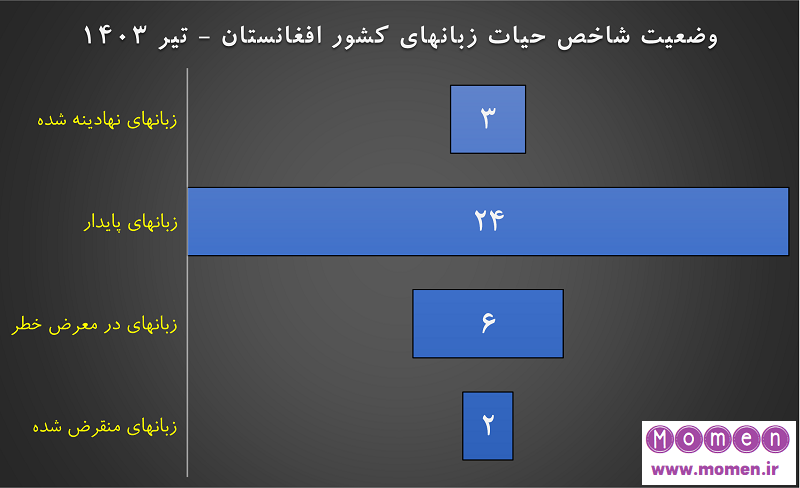 وضعیت شاخص حیات زبانهای کشور افغانستان - تیر ۱۴۰۳

زبانهای نهادینه شده
۳

زبانهای پایدار
۲۴

زبانهای در معرض خطر
۶

زبانهای منقرض شده
۲

Momen
www.momen.ir